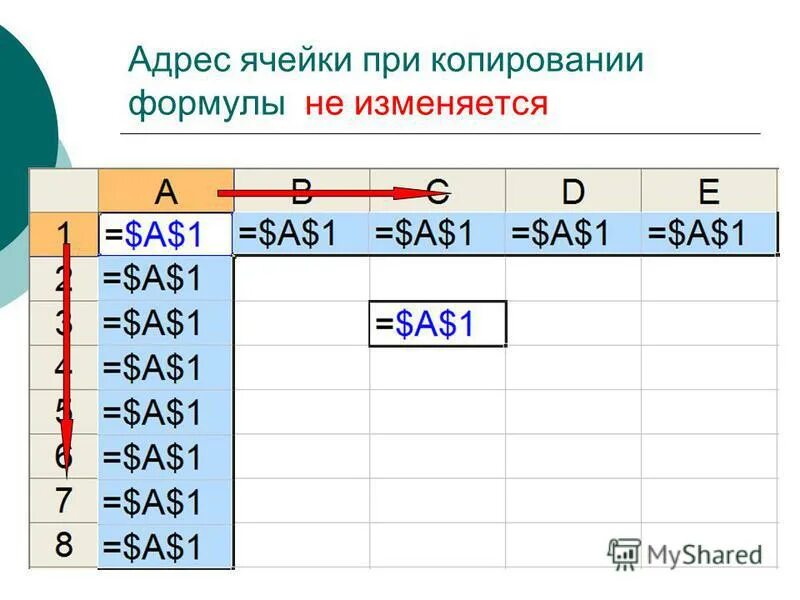 Адрес ячейки при копировании формулы не изменяется

|   | A | B | C | D | E |
|---|---|---|---|---|---|
| 1 | =\$A\$1 | =\$A\$1 | =\$A\$1 | =\$A\$1 | =\$A\$1 |
| 2 | =\$A\$1 | | | | |
| 3 | =\$A\$1 | | =\$A\$1 | | |
| 4 | =\$A\$1 | | | | |
| 5 | =\$A\$1 | | | | |
| 6 | =\$A\$1 | | | | |
| 7 | =\$A\$1 | | | | |
| 8 | =\$A\$1 | | | | |

MyShared